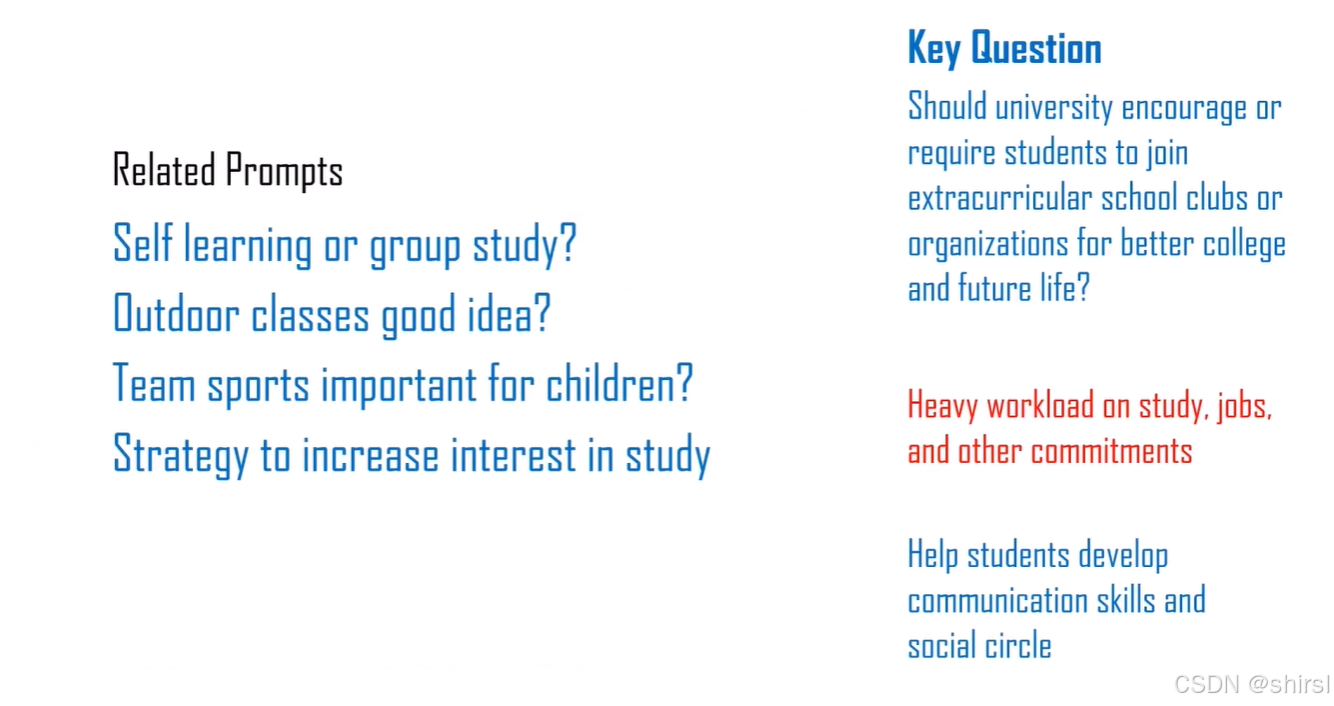 Related Prompts

Self learning or group study?

Outdoor classes good idea?

Team sports important for children?

Strategy to increase interest in study

Key Question

Should university encourage or require students to join extracurricular school clubs or organizations for better college and future life?

Heavy workload on study, jobs, and other commitments

Help students develop communication skills and social circle

CSDN @shirsl